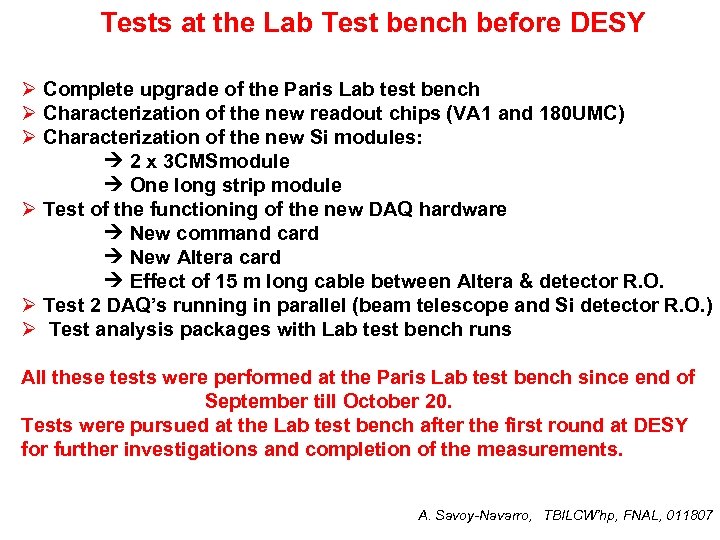 Tests at the Lab Test bench before DESY

➢ Complete upgrade of the Paris Lab test bench
➢ Characterization of the new readout chips (VA1 and 180UMC)
➢ Characterization of the new Si modules:
→ 2 x 3CMSmodule
→ One long strip module
➢ Test of the functioning of the new DAQ hardware
→ New command card
→ New Altera card
→ Effect of 15 m long cable between Altera & detector R.O.
➢ Test 2 DAQ's running in parallel (beam telescope and Si detector R.O.)
➢ Test analysis packages with Lab test bench runs

All these tests were performed at the Paris Lab test bench since end of September till October 20.
Tests were pursued at the Lab test bench after the first round at DESY for further investigations and completion of the measurements.

A. Savoy-Navarro, TBILCWhp, FNAL, 011807